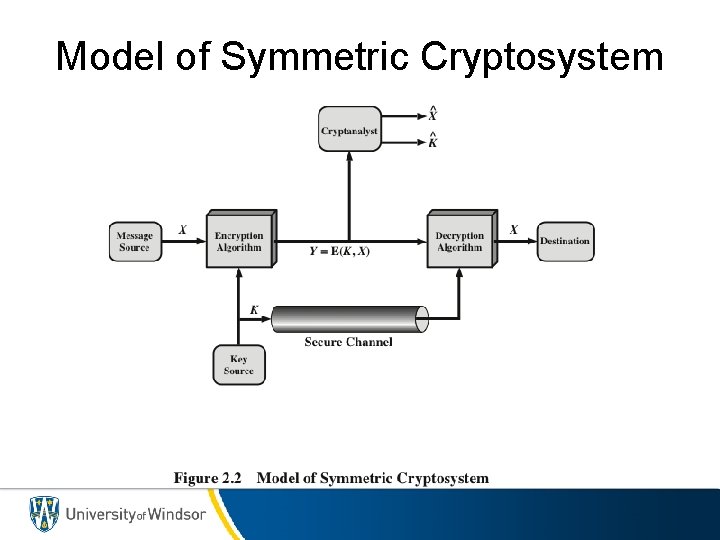 Model of Symmetric Cryptosystem

Cryptanalyst

$\hat{X}$

$\hat{K}$

Message Source

$X$

Encryption Algorithm

$Y = E(K, X)$

Decryption Algorithm

$X$

Destination

$K$

Secure Channel

Key Source

Figure 2.2 Model of Symmetric Cryptosystem

University of Windsor